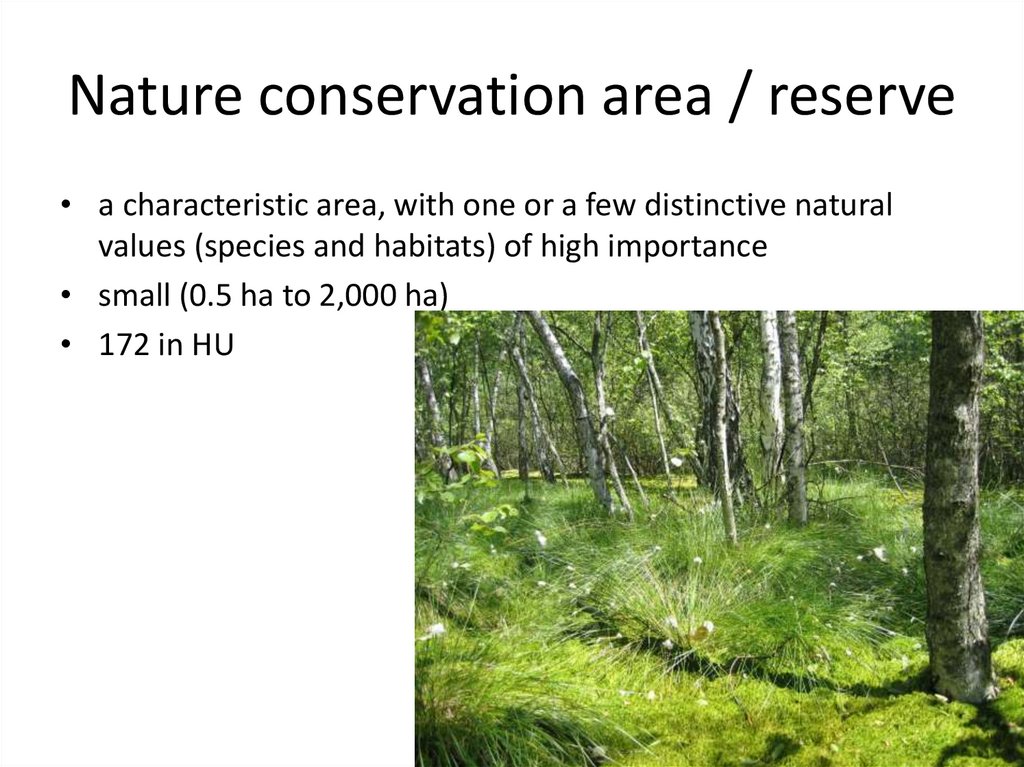 Nature conservation area / reserve

• a characteristic area, with one or a few distinctive natural values (species and habitats) of high importance
• small (0.5 ha to 2,000 ha)
• 172 in HU